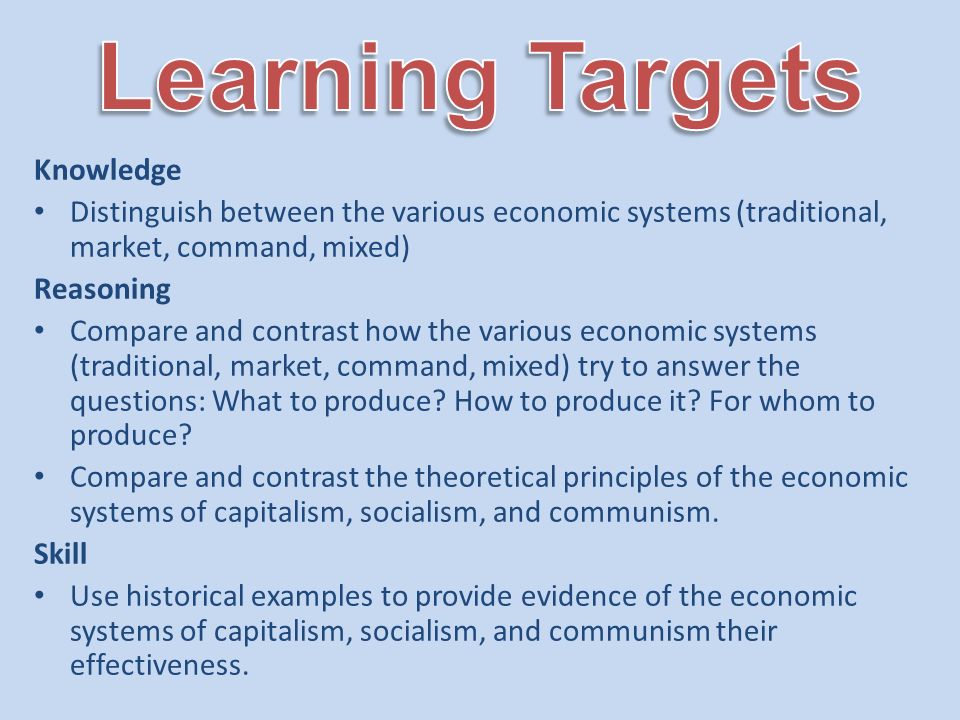 Learning Targets

Knowledge

• Distinguish between the various economic systems (traditional, market, command, mixed)

Reasoning

• Compare and contrast how the various economic systems (traditional, market, command, mixed) try to answer the questions: What to produce? How to produce it? For whom to produce?

• Compare and contrast the theoretical principles of the economic systems of capitalism, socialism, and communism.

Skill

• Use historical examples to provide evidence of the economic systems of capitalism, socialism, and communism their effectiveness.